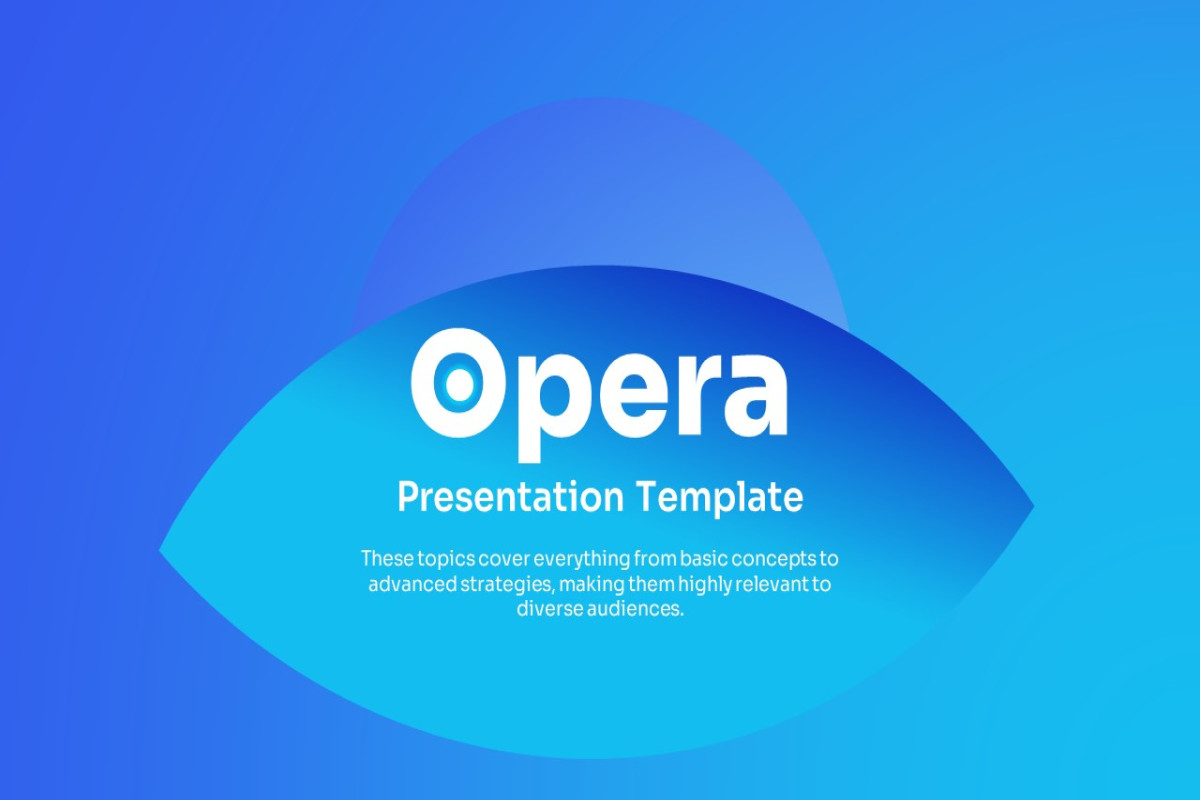 Opera

Presentation Template

These topics cover everything from basic concepts to advanced strategies, making them highly relevant to diverse audiences.